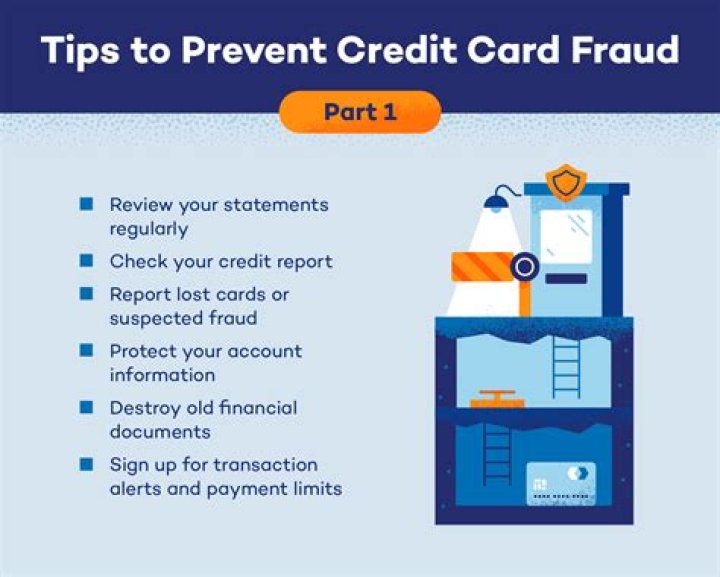 Tips to Prevent Credit Card Fraud

Part 1

- Review your statements regularly
- Check your credit report
- Report lost cards or suspected fraud
- Protect your account information
- Destroy old financial documents
- Sign up for transaction alerts and payment limits